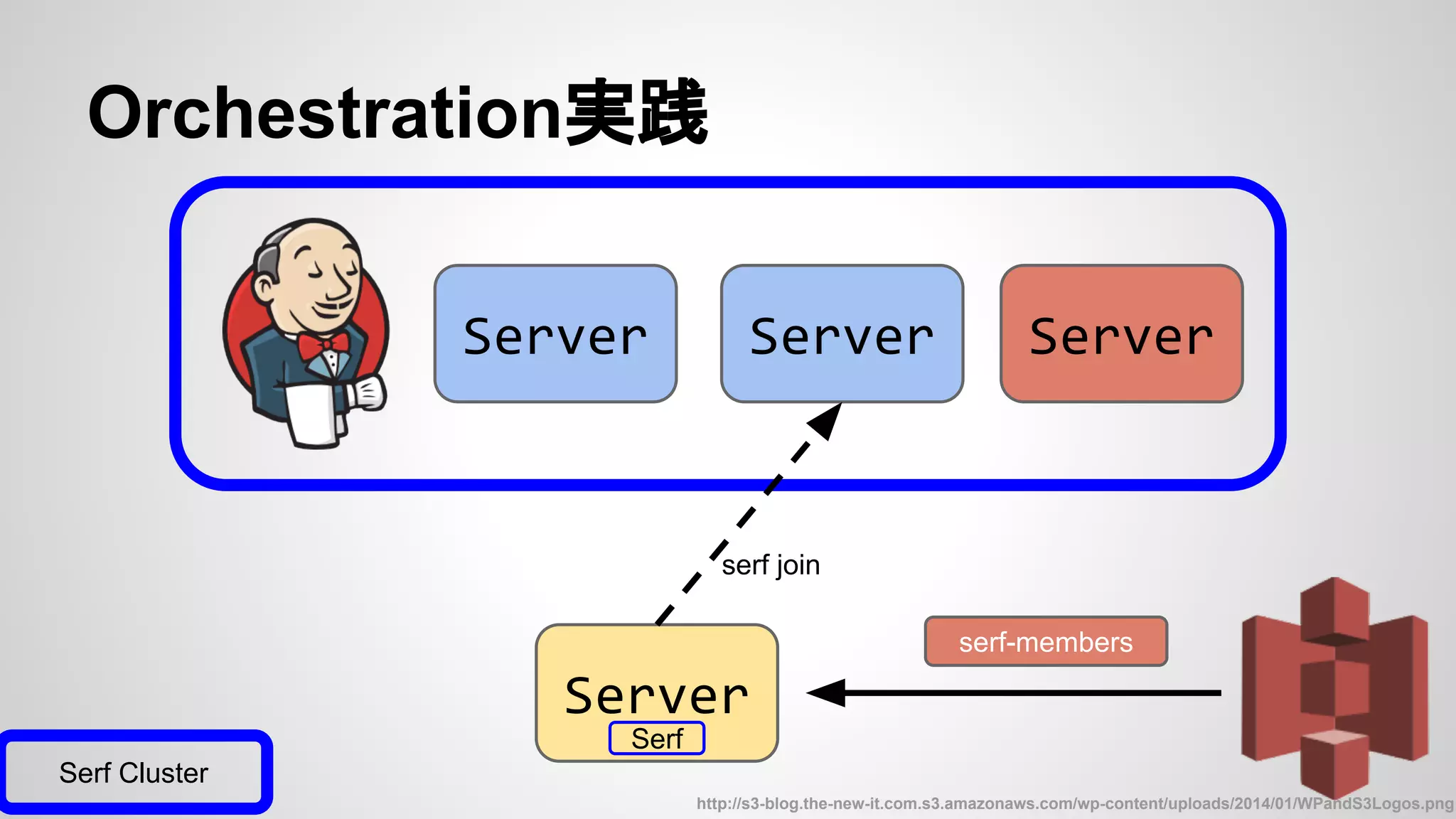 Orchestration実践

Server

Server

Server

serf join

serf-members

Server
Serf

Serf Cluster

http://s3-blog.the-new-it.com.s3.amazonaws.com/wp-content/uploads/2014/01/WPandS3Logos.png